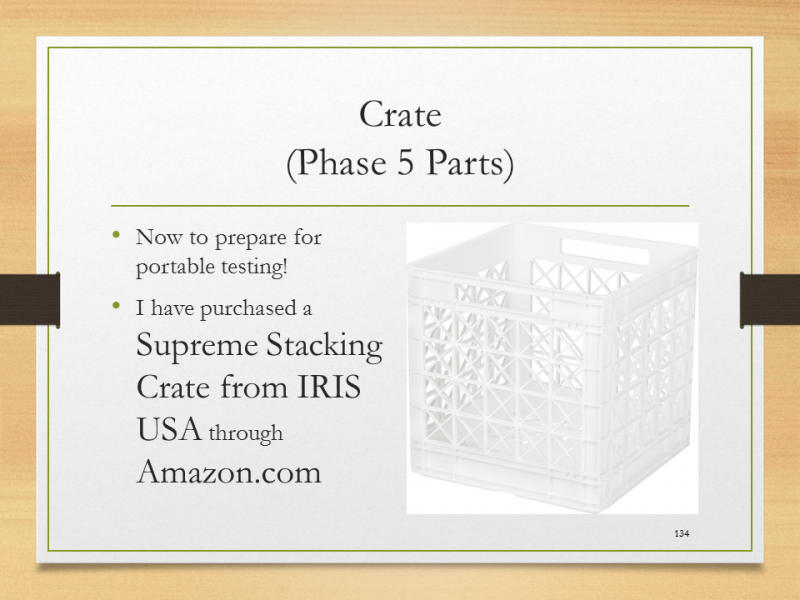 Crate
(Phase 5 Parts)

• Now to prepare for portable testing!
• I have purchased a Supreme Stacking Crate from IRIS USA through Amazon.com

134